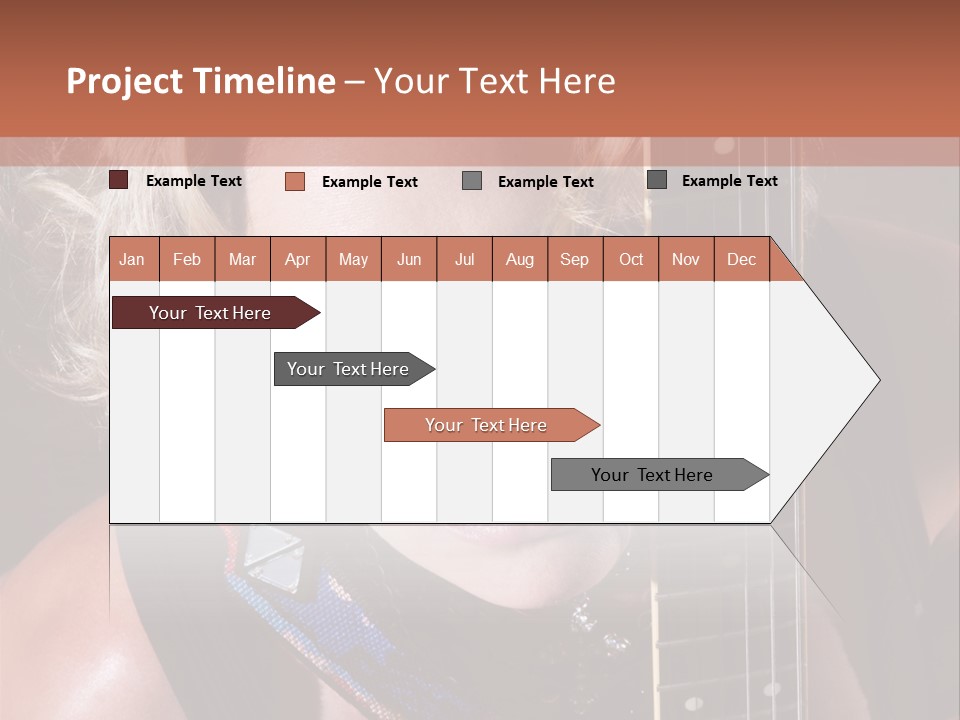 Project Timeline – Your Text Here

Example Text
Example Text
Example Text
Example Text

| Jan | Feb | Mar | Apr | May | Jun | Jul | Aug | Sep | Oct | Nov | Dec |
|---|---|---|---|---|---|---|---|---|---|---|---|

Your Text Here

Your Text Here

Your Text Here

Your Text Here